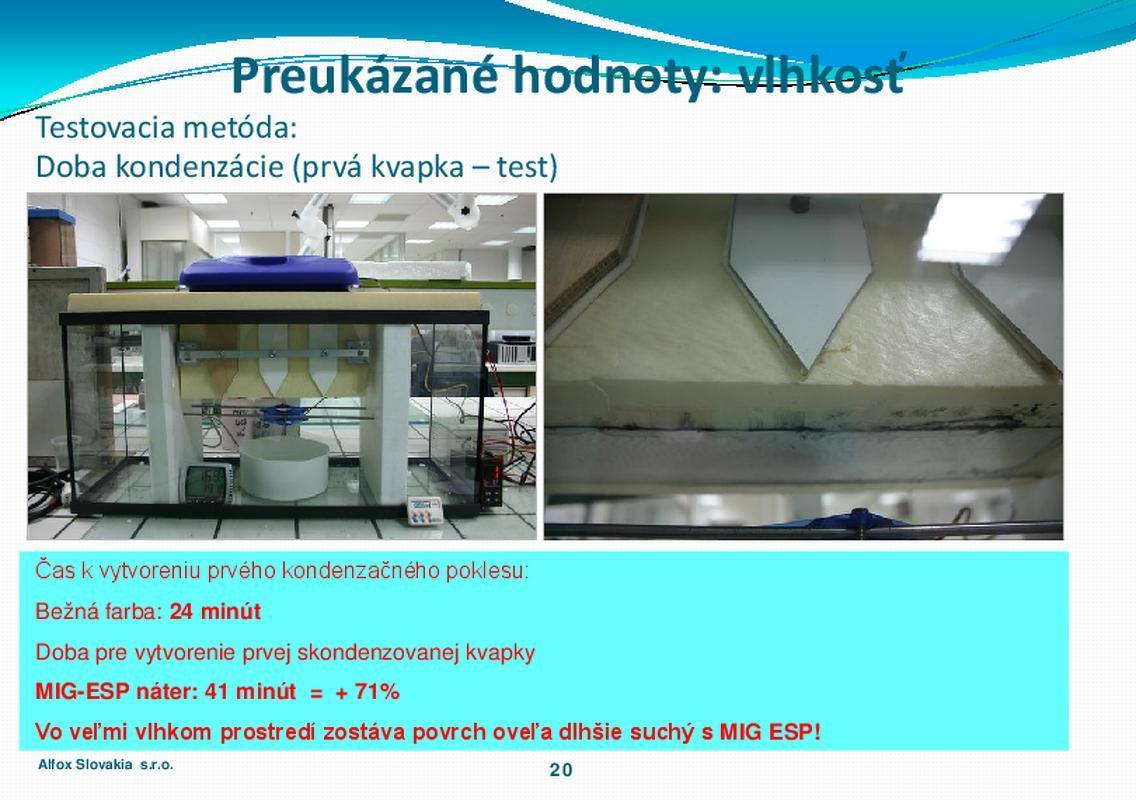 Preukázané hodnoty: vlhkosť

Testovacia metóda:
Doba kondenzácie (prvá kvapka – test)

Čas k vytvoreniu prvého kondenzačného poklesu:

Bežná farba: 24 minút

Doba pre vytvorenie prvej skondenzovanej kvapky

MIG-ESP náter: 41 minút = + 71%

Vo veľmi vlhkom prostredí zostáva povrch oveľa dlhšie suchý s MIG ESP!

Alfox Slovakia s.r.o.

20